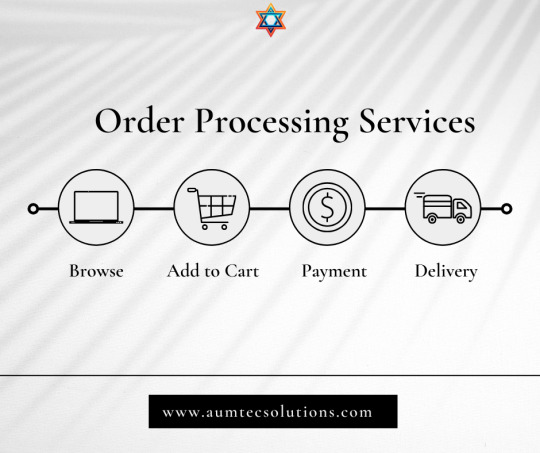 Order Processing Services

$

Browse

Add to Cart

Payment

Delivery

www.aumtecsolutions.com